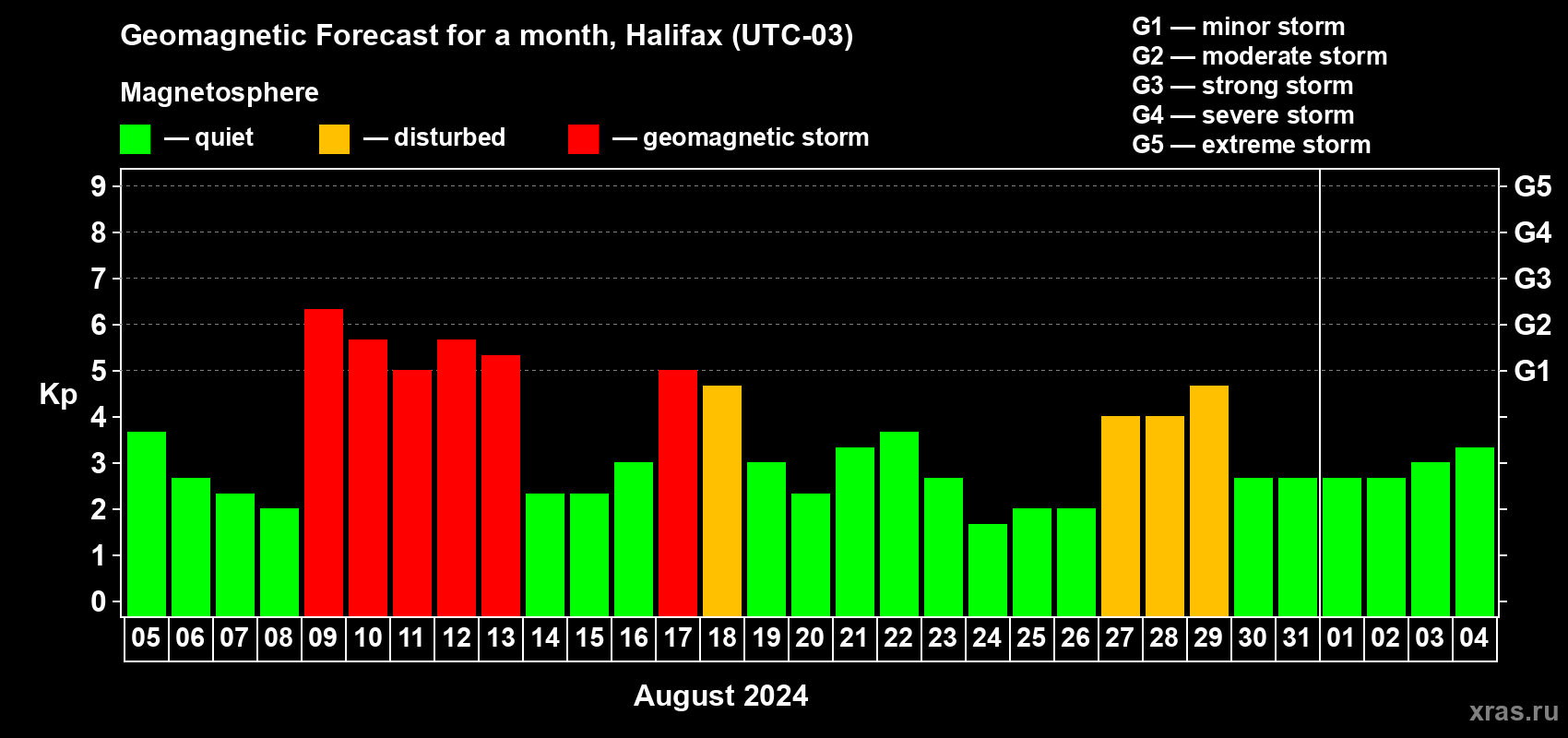 Geomagnetic Forecast for a month, Halifax (UTC-03)

Magnetosphere

— quiet — disturbed — geomagnetic storm

G1 — minor storm
G2 — moderate storm
G3 — strong storm
G4 — severe storm
G5 — extreme storm

Kp

9
8
7
6
5
4
3
2
1
0

G5
G4
G3
G2
G1

05 06 07 08 09 10 11 12 13 14 15 16 17 18 19 20 21 22 23 24 25 26 27 28 29 30 31 01 02 03 04

August 2024

xras.ru